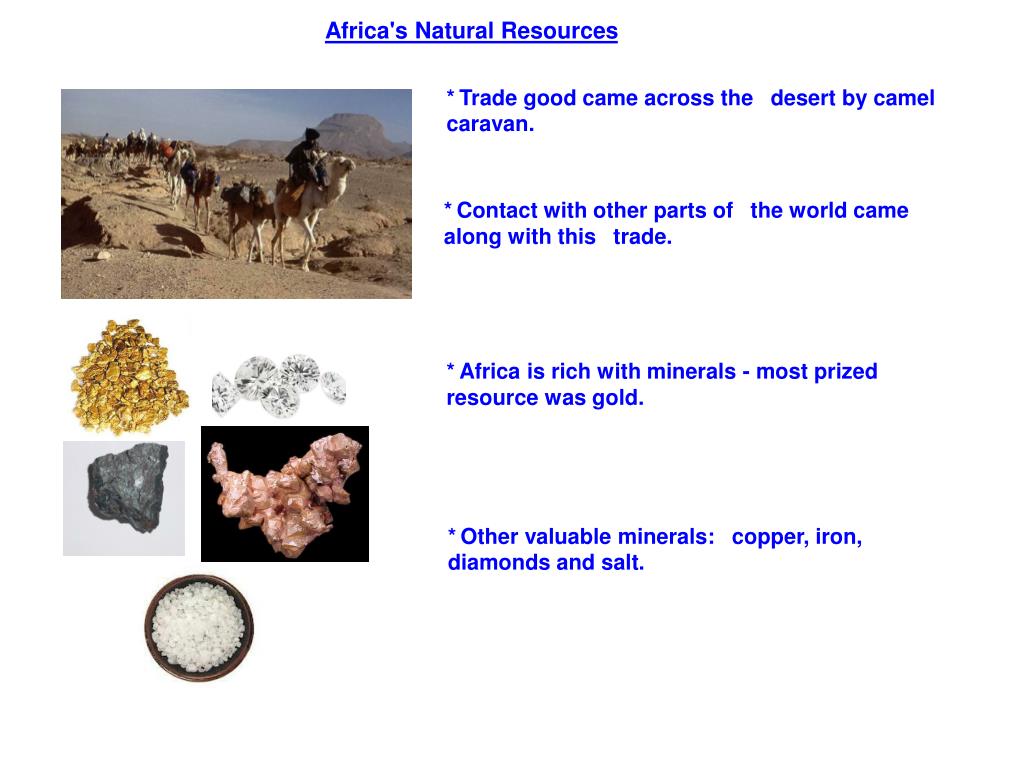 Africa's Natural Resources

* Trade good came across the desert by camel caravan.

* Contact with other parts of the world came along with this trade.

* Africa is rich with minerals - most prized resource was gold.

* Other valuable minerals: copper, iron, diamonds and salt.